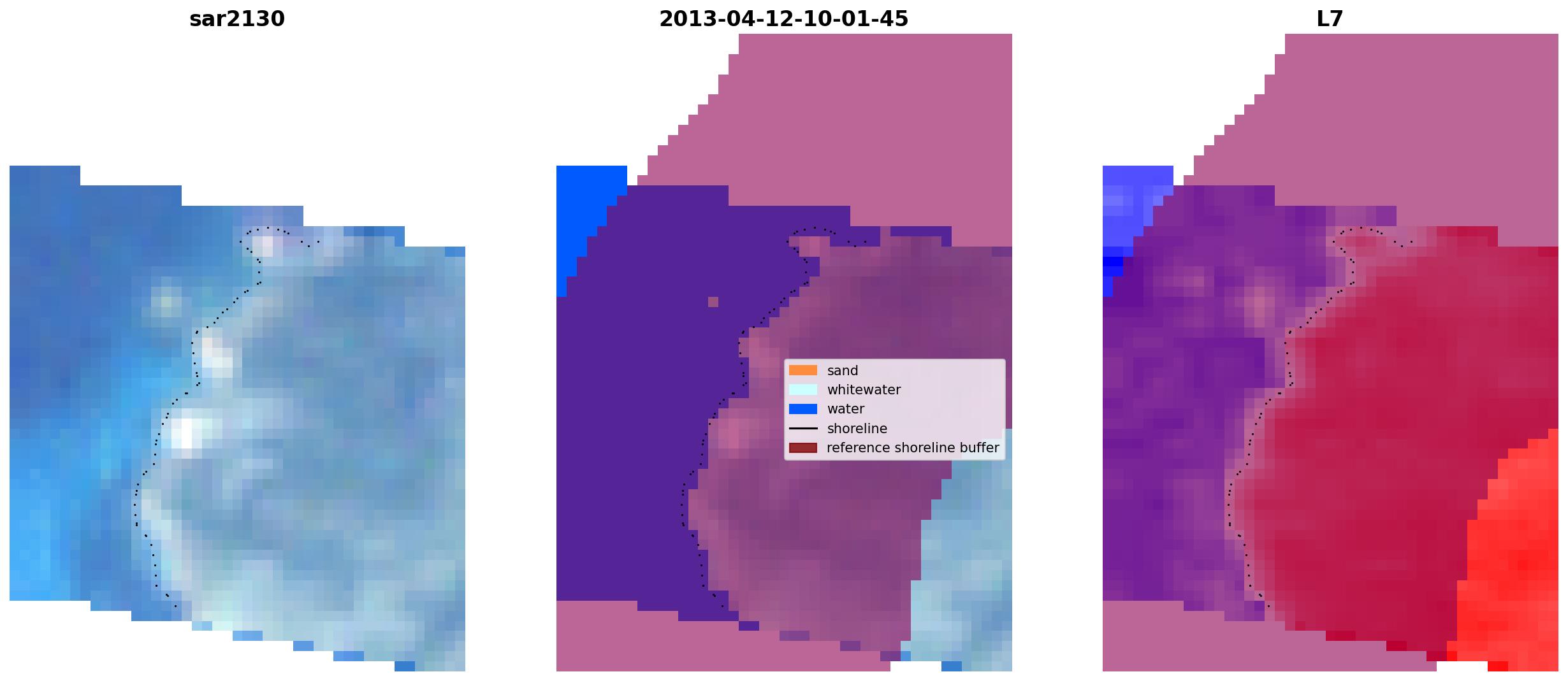 sar2130

2013-04-12-10-01-45

L7

sand
whitewater
water
shoreline
reference shoreline buffer